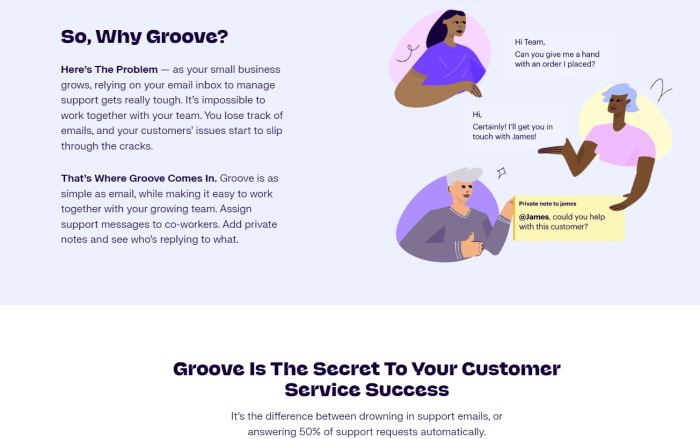 So, Why Groove?

Here's The Problem — as your small business grows, relying on your email inbox to manage support gets really tough. It's impossible to work together with your team. You lose track of emails, and your customers' issues start to slip through the cracks.

That's Where Groove Comes In. Groove is as simple as email, while making it easy to work together with your growing team. Assign support messages to co-workers. Add private notes and see who's replying to what.

Hi Team,
Can you give me a hand with an order I placed?

Hi,
Certainly! I'll get you in touch with James!

Private note to james
@James, could you help with this customer?

Groove Is The Secret To Your Customer Service Success

It's the difference between drowning in support emails, or answering 50% of support requests automatically.